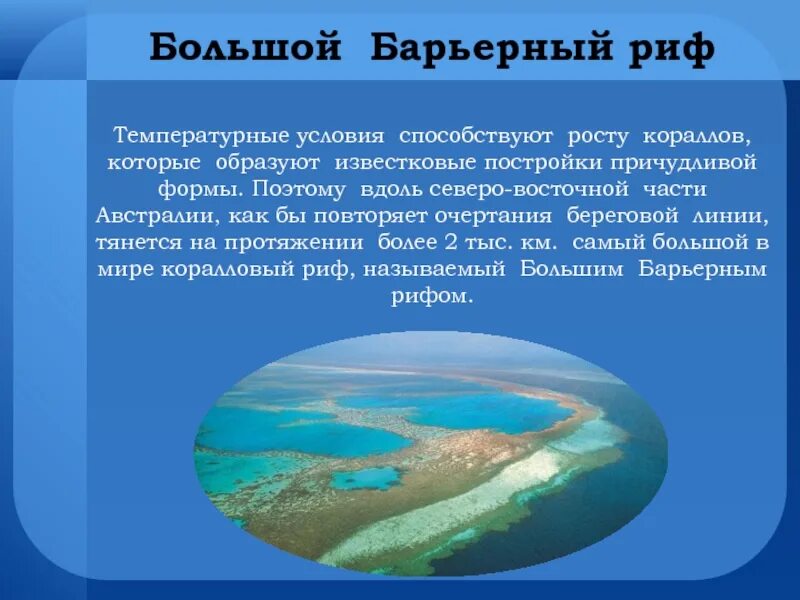 Большой Барьерный риф

Температурные условия способствуют росту кораллов, которые образуют известковые постройки причудливой формы. Поэтому вдоль северо-восточной части Австралии, как бы повторяет очертания береговой линии, тянется на протяжении более 2 тыс. км. самый большой в мире коралловый риф, называемый Большим Барьерным рифом.